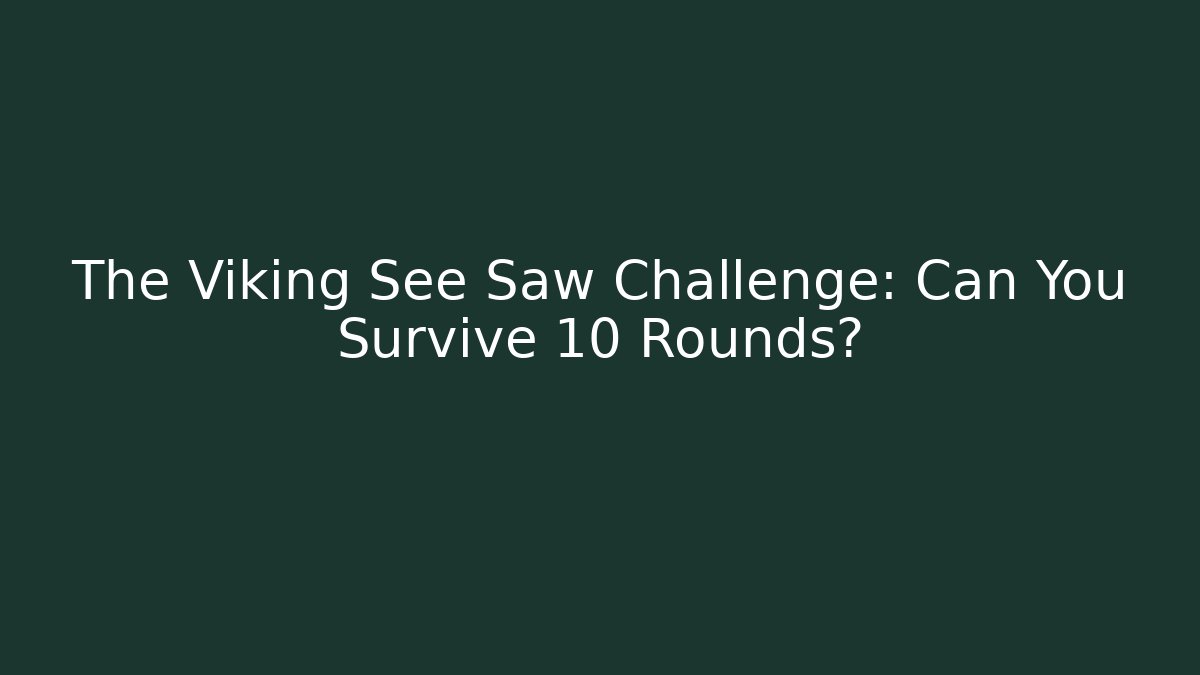 The Viking See Saw Challenge: Can You Survive 10 Rounds?